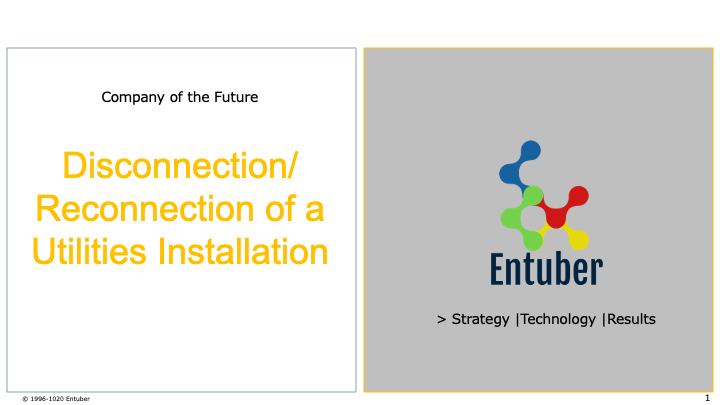 Company of the Future

Disconnection/ Reconnection of a Utilities Installation

Entuber

> Strategy |Technology |Results

© 1996-1020 Entuber

1